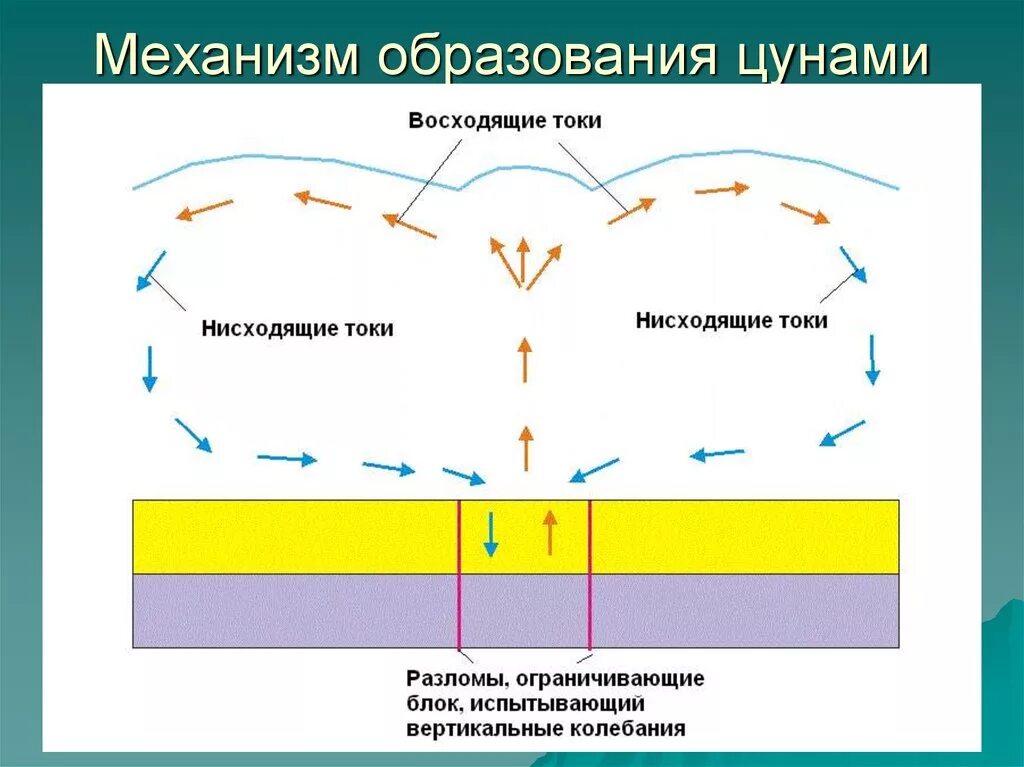 Механизм образования цунами

Восходящие токи

Нисходящие токи

Нисходящие токи

Разломы, ограничивающие блок, испытывающий вертикальные колебания